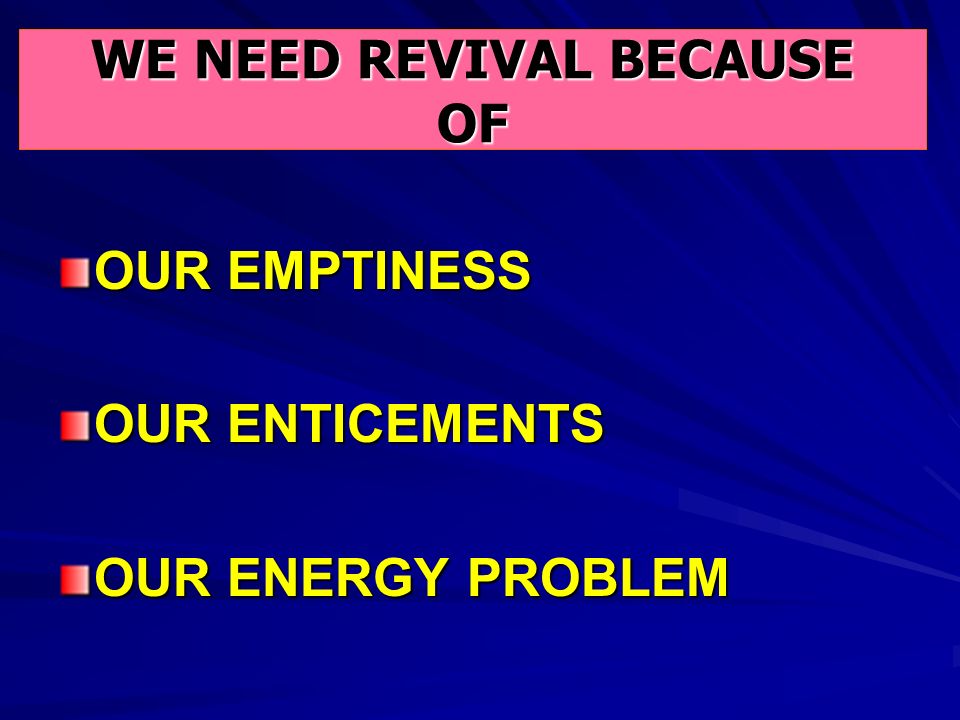 WE NEED REVIVAL BECAUSE OF

OUR EMPTINESS

OUR ENTICEMENTS

OUR ENERGY PROBLEM